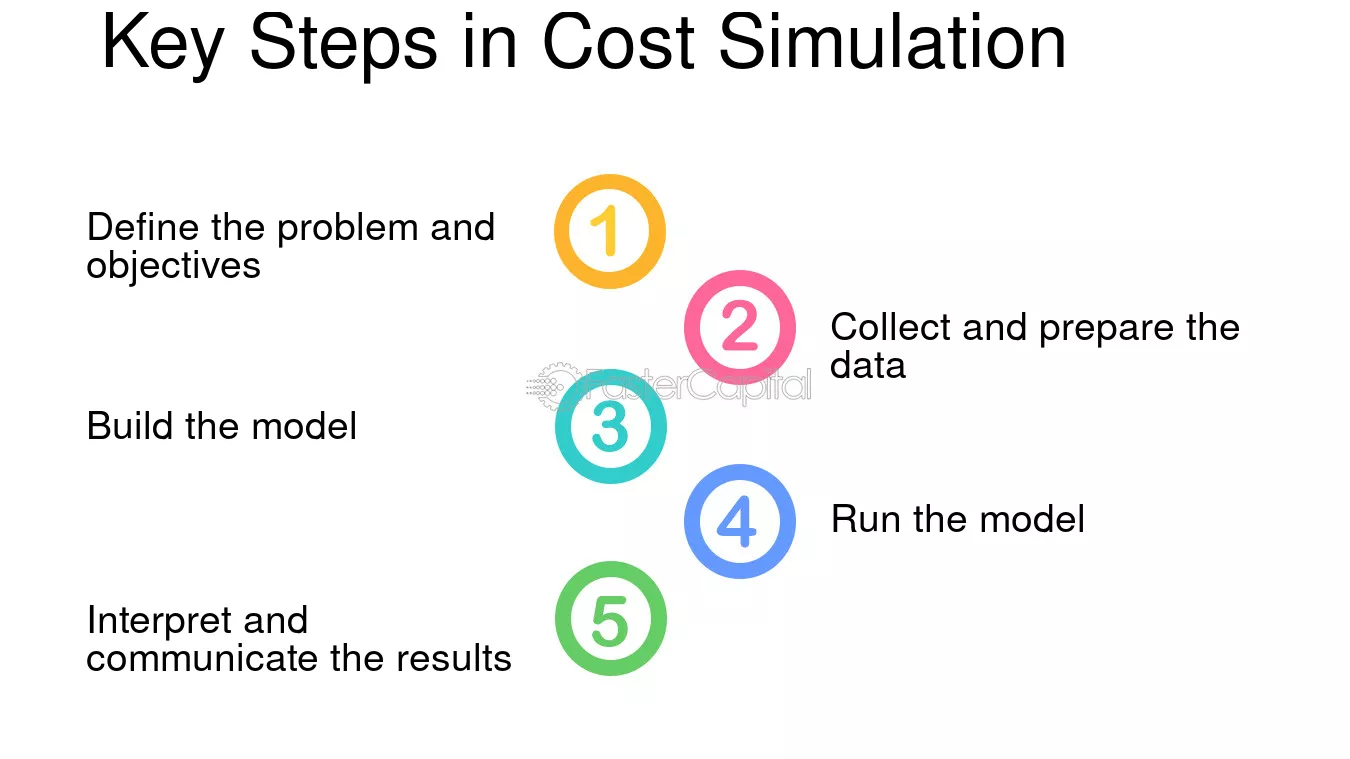 Key Steps in Cost Simulation

Define the problem and objectives

1

2

Collect and prepare the data

Build the model

3

4

Run the model

Interpret and communicate the results

5

FasterCapital